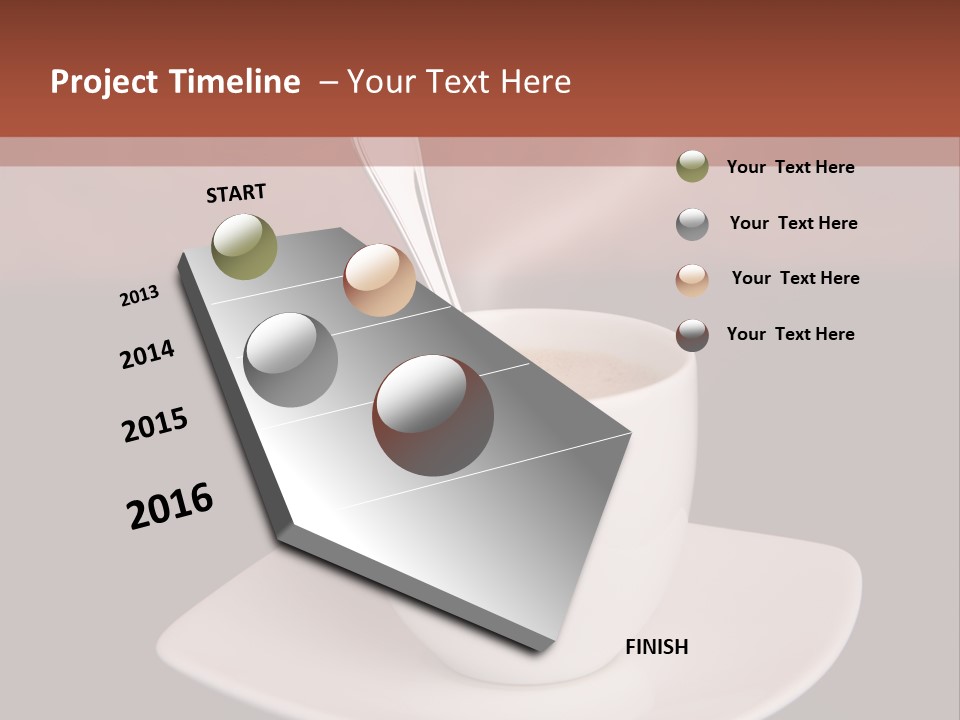 Project Timeline – Your Text Here

START

2013

2014

2015

2016

FINISH

Your Text Here

Your Text Here

Your Text Here

Your Text Here